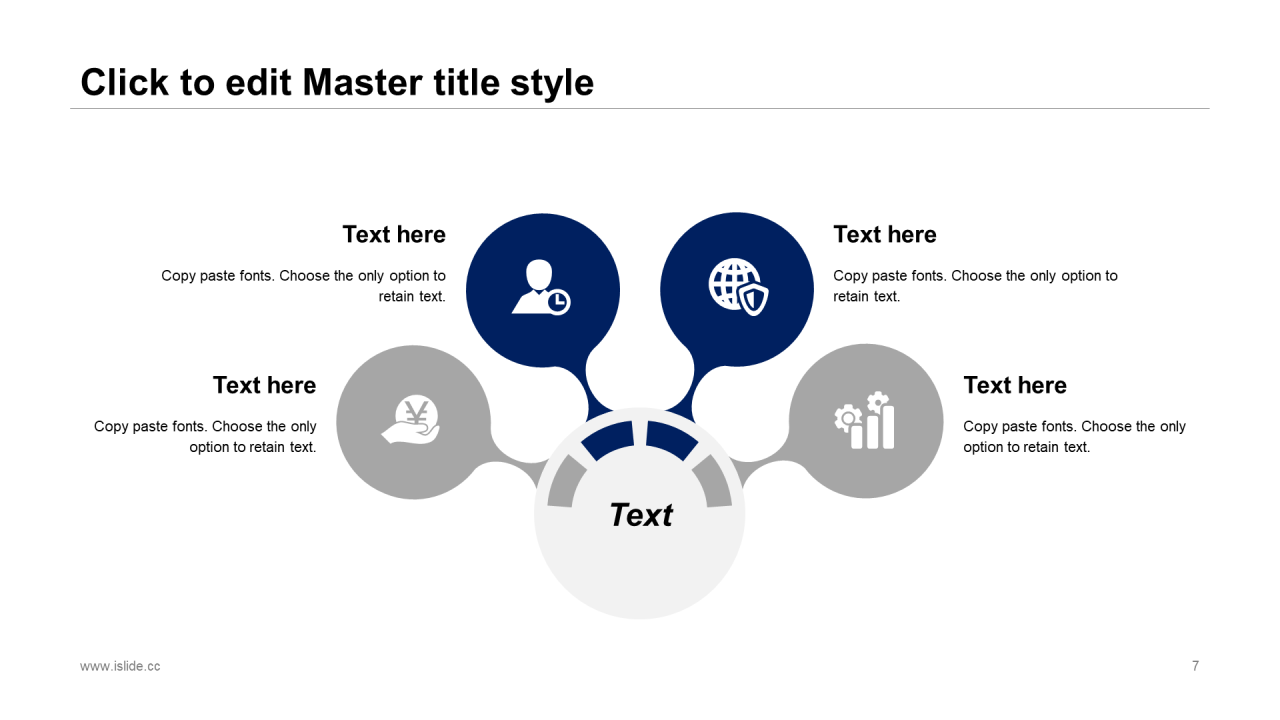 Click to edit Master title style

Text here

Copy paste fonts. Choose the only option to retain text.

Text here

Copy paste fonts. Choose the only option to retain text.

Text here

Copy paste fonts. Choose the only option to retain text.

Text here

Copy paste fonts. Choose the only option to retain text.

Text

www.islide.cc

7